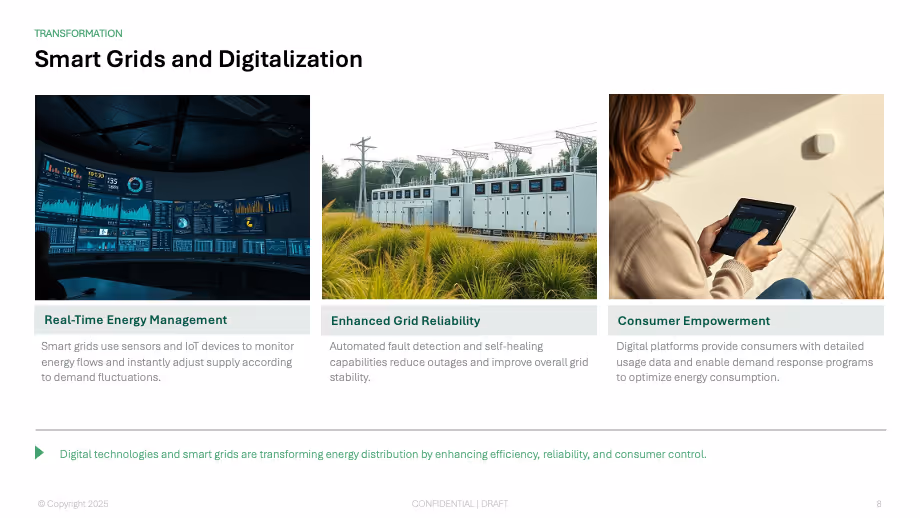 TRANSFORMATION

Smart Grids and Digitalization

Real-Time Energy Management

Smart grids use sensors and IoT devices to monitor energy flows and instantly adjust supply according to demand fluctuations.

Enhanced Grid Reliability

Automated fault detection and self-healing capabilities reduce outages and improve overall grid stability.

Consumer Empowerment

Digital platforms provide consumers with detailed usage data and enable demand response programs to optimize energy consumption.

Digital technologies and smart grids are transforming energy distribution by enhancing efficiency, reliability, and consumer control.

© Copyright 2025

CONFIDENTIAL | DRAFT

8